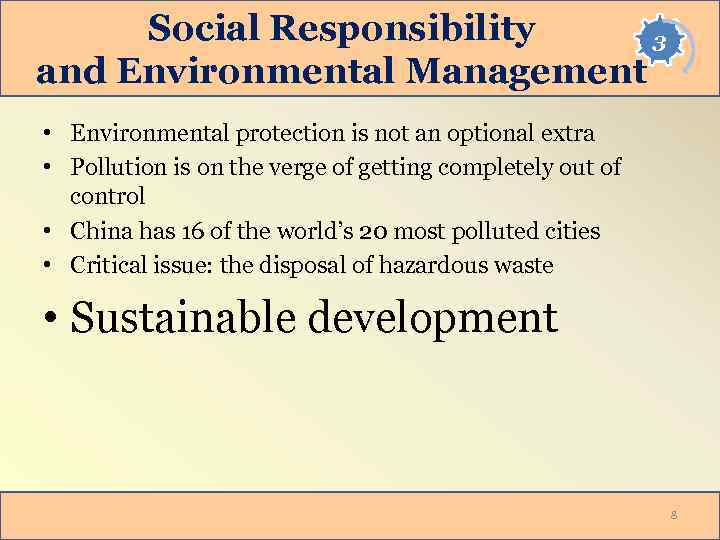 Social Responsibility and Environmental Management

3

• Environmental protection is not an optional extra
• Pollution is on the verge of getting completely out of control
• China has 16 of the world's 20 most polluted cities
• Critical issue: the disposal of hazardous waste
• Sustainable development

8